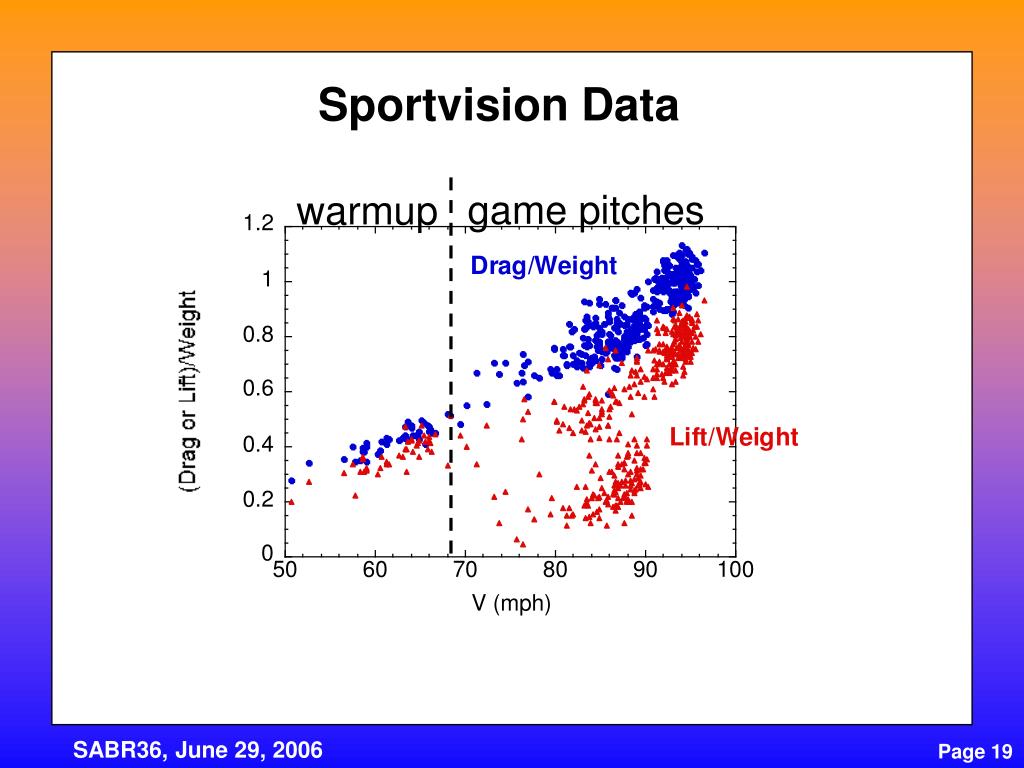 Sportvision Data

warmup game pitches

Drag/Weight

Lift/Weight

(Drag or Lift)/Weight

1.2
1
0.8
0.6
0.4
0.2
0

50 60 70 80 90 100

V (mph)

SABR36, June 29, 2006

Page 19